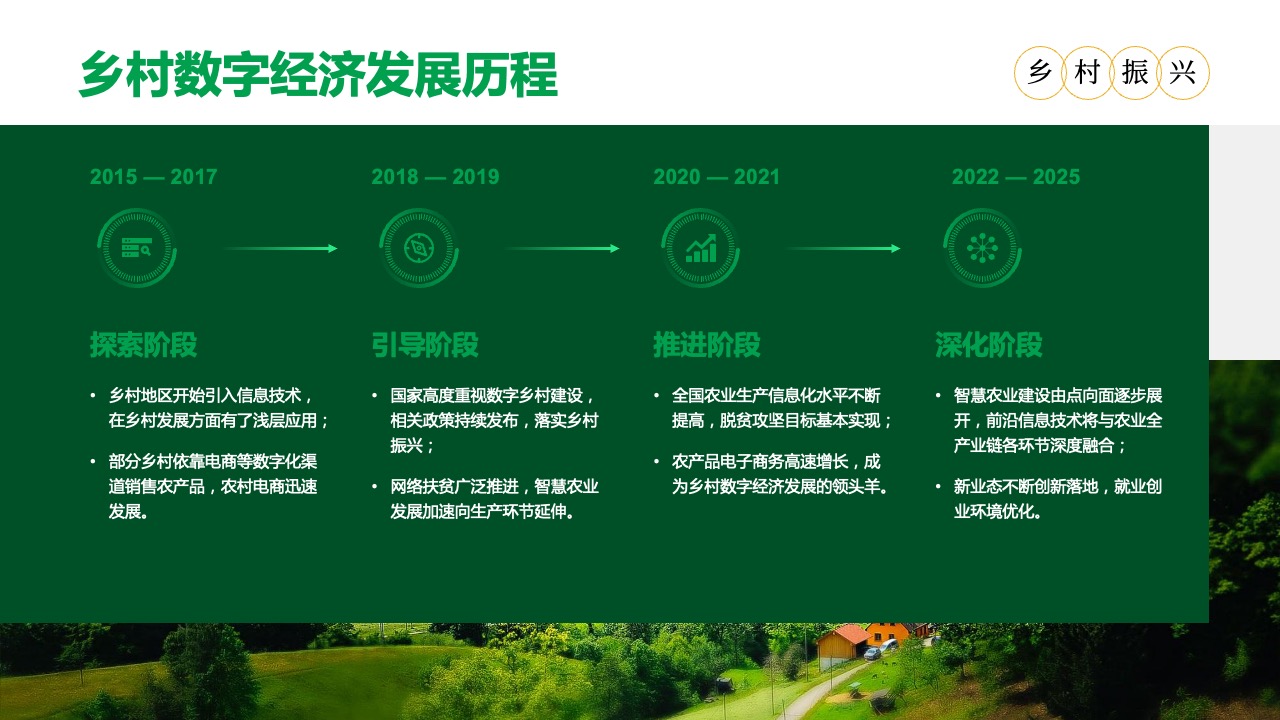 乡村数字经济发展历程

乡 村 振 兴

2015 — 2017

探索阶段

• 乡村地区开始引入信息技术，在乡村发展方面有了浅层应用；

• 部分乡村依靠电商等数字化渠道销售农产品，农村电商迅速发展。

2018 — 2019

引导阶段

• 国家高度重视数字乡村建设，相关政策持续发布，落实乡村振兴；

• 网络扶贫广泛推进，智慧农业发展加速向生产环节延伸。

2020 — 2021

推进阶段

• 全国农业生产信息化水平不断提高，脱贫攻坚目标基本实现；

• 农产品电子商务高速增长，成为乡村数字经济发展的领头羊。

2022 — 2025

深化阶段

• 智慧农业建设由点向面逐步展开，前沿信息技术将与农业全产业链各环节深度融合；

• 新业态不断创新落地，就业创业环境优化。